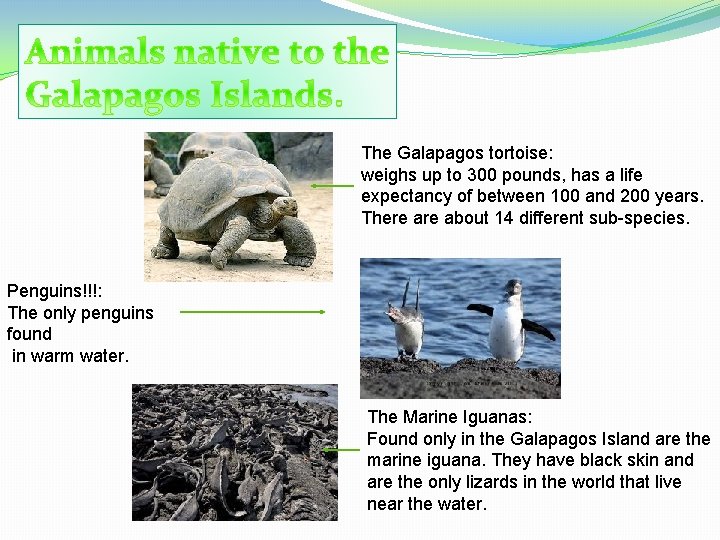 Animals native to the Galapagos Islands.

The Galapagos tortoise:
weighs up to 300 pounds, has a life expectancy of between 100 and 200 years. There are about 14 different sub-species.

Penguins!!!:
The only penguins found
in warm water.

The Marine Iguanas:
Found only in the Galapagos Island are the marine iguana. They have black skin and are the only lizards in the world that live near the water.